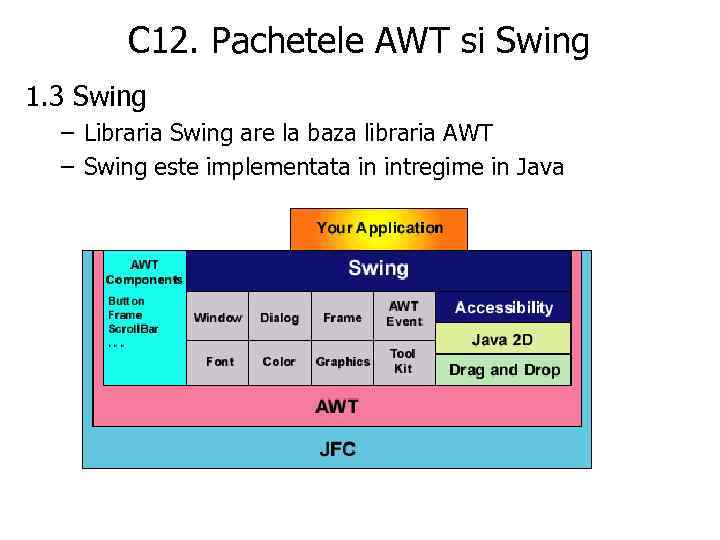 C12. Pachetele AWT si Swing

1.3 Swing

– Libraria Swing are la baza libraria AWT
– Swing este implementata in intregime in Java

Your Application

AWT Components

Button
Frame
ScrollBar
...

Swing

Window

Dialog

Frame

AWT Event

Font

Color

Graphics

Tool Kit

Accessibility

Java 2D

Drag and Drop

AWT

JFC